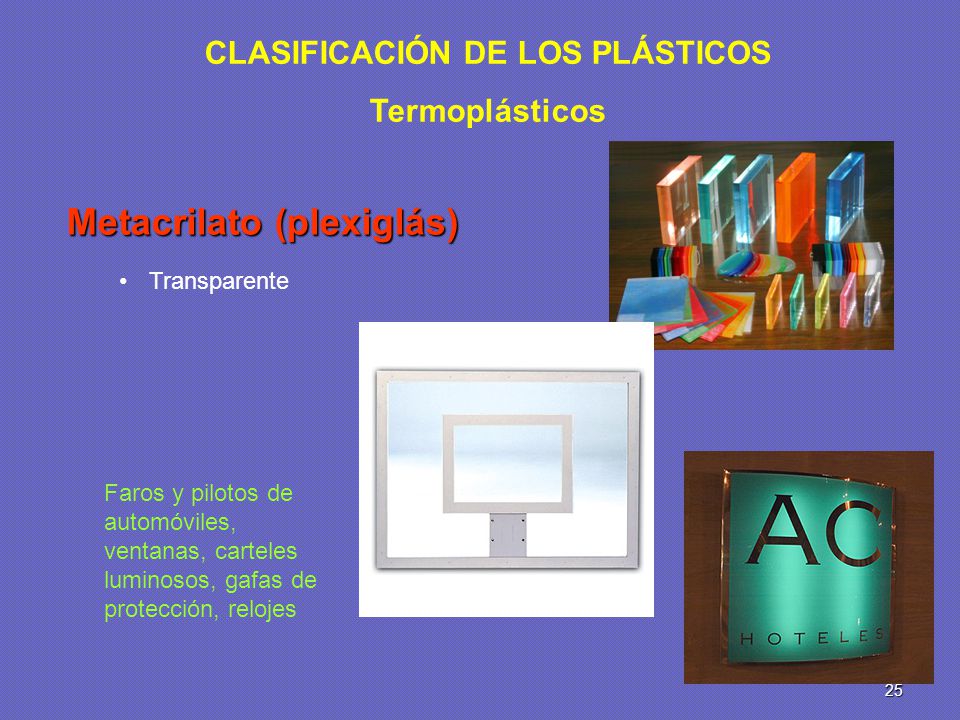 CLASIFICACIÓN DE LOS PLÁSTICOS

Termoplásticos

Metacrilato (plexiglás)

• Transparente

Faros y pilotos de automóviles, ventanas, carteles luminosos, gafas de protección, relojes

AC

HOTELES

25